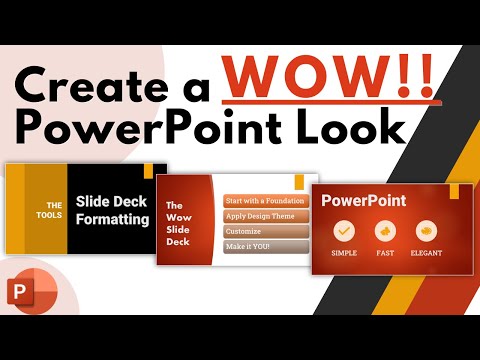 Create a WOW!!
PowerPoint Look

THE TOOLS

Slide Deck Formatting

The Wow Slide Deck

Start with a Foundation

Apply Design Theme

Customize

Make it YOU!

PowerPoint

SIMPLE

FAST

ELEGANT

P